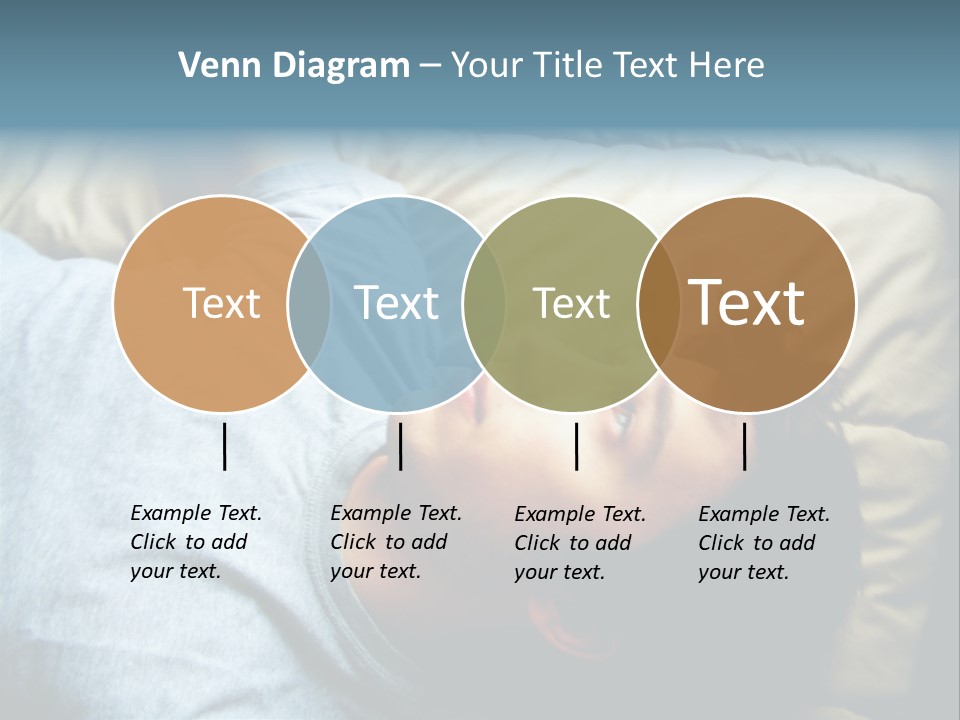 Venn Diagram – Your Title Text Here

Text

Text

Text

Text

Example Text. Click to add your text.

Example Text. Click to add your text.

Example Text. Click to add your text.

Example Text. Click to add your text.